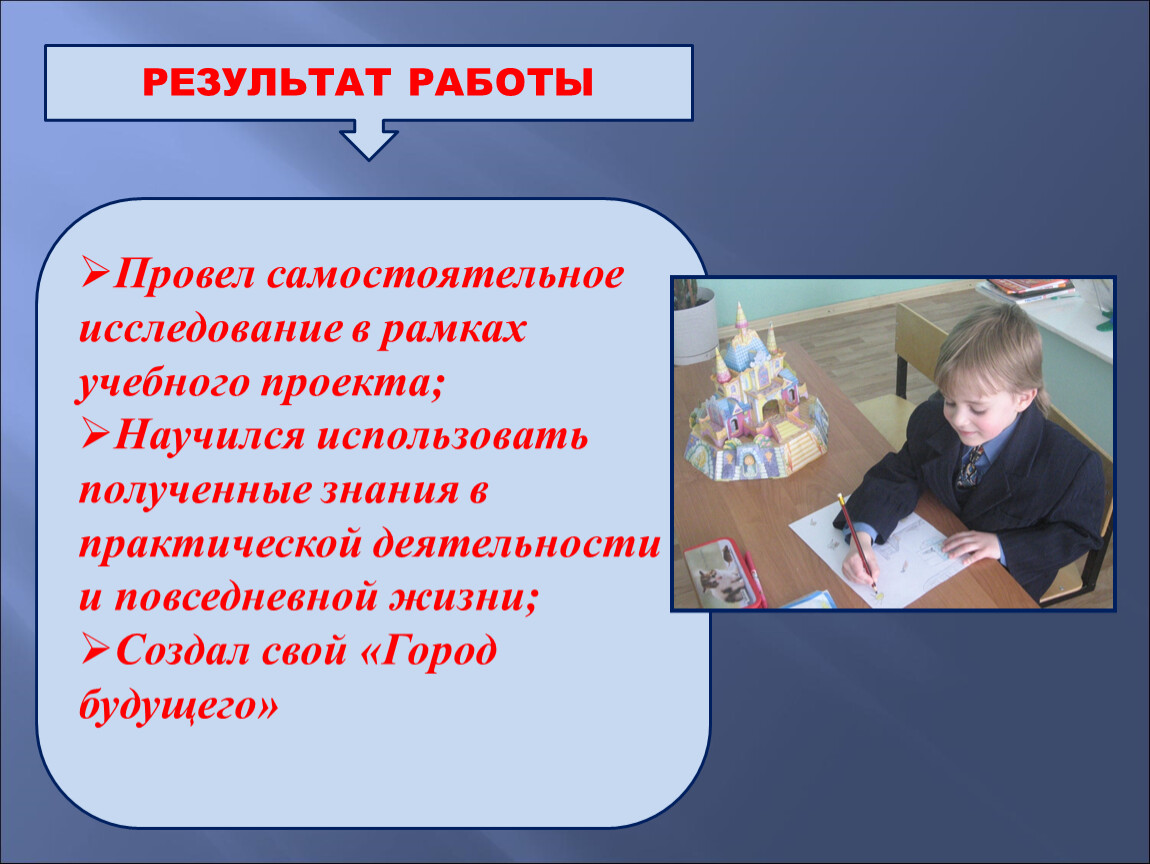 РЕЗУЛЬТАТ РАБОТЫ

➢Провел самостоятельное исследование в рамках учебного проекта;
➢Научился использовать полученные знания в практической деятельности и повседневной жизни;
➢Создал свой «Город будущего»